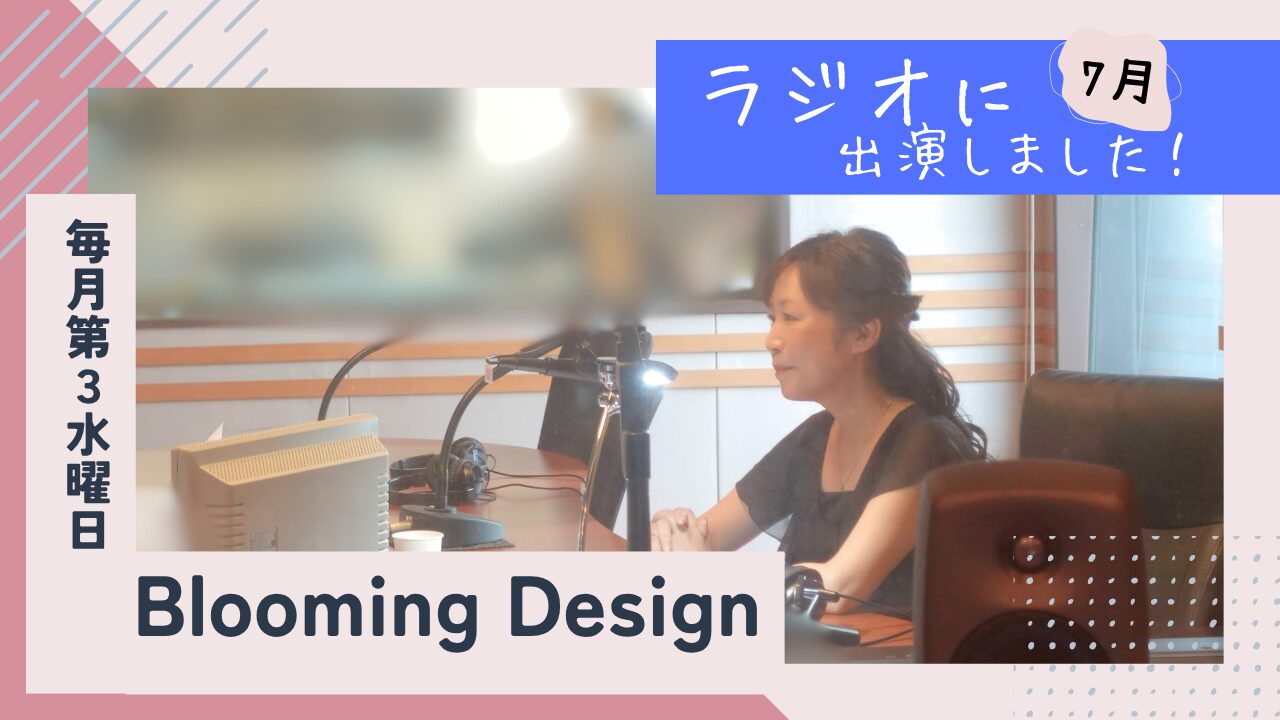 ラジオに
7月
出演しました！

毎月第３水曜日

Blooming Design